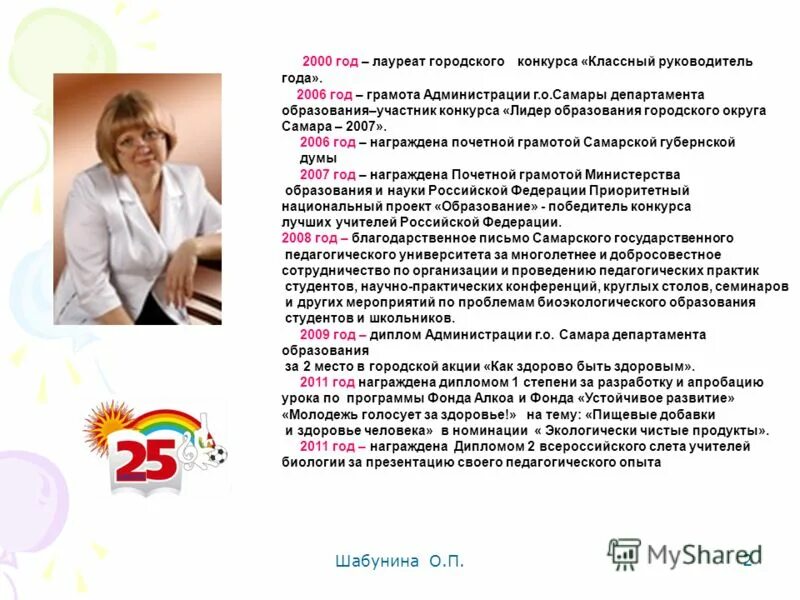 2000 год – лауреат городского конкурса «Классный руководитель года».

2006 год – грамота Администрации г.о.Самары департамента образования–участник конкурса «Лидер образования городского округа Самара – 2007».

2006 год – награждена почетной грамотой Самарской губернской думы

2007 год – награждена Почетной грамотой Министерства образования и науки Российской Федерации Приоритетный национальный проект «Образование» - победитель конкурса лучших учителей Российской Федерации.

2008 год – благодарственное письмо Самарского государственного педагогического университета за многолетнее и добросовестное сотрудничество по организации и проведению педагогических практик студентов, научно-практических конференций, круглых столов, семинаров и других мероприятий по проблемам биоэкологического образования студентов и школьников.

2009 год – диплом Администрации г.о. Самара департамента образования за 2 место в городской акции «Как здорово быть здоровым».

2011 год награждена дипломом 1 степени за разработку и апробацию урока по программы Фонда Алкоа и Фонда «Устойчивое развитие» «Молодежь голосует за здоровье!» на тему: «Пищевые добавки и здоровье человека» в номинации « Экологически чистые продукты».

2011 год – награждена Дипломом 2 всероссийского слета учителей биологии за презентацию своего педагогического опыта

25

Шабунина О.П.

MyShared

2